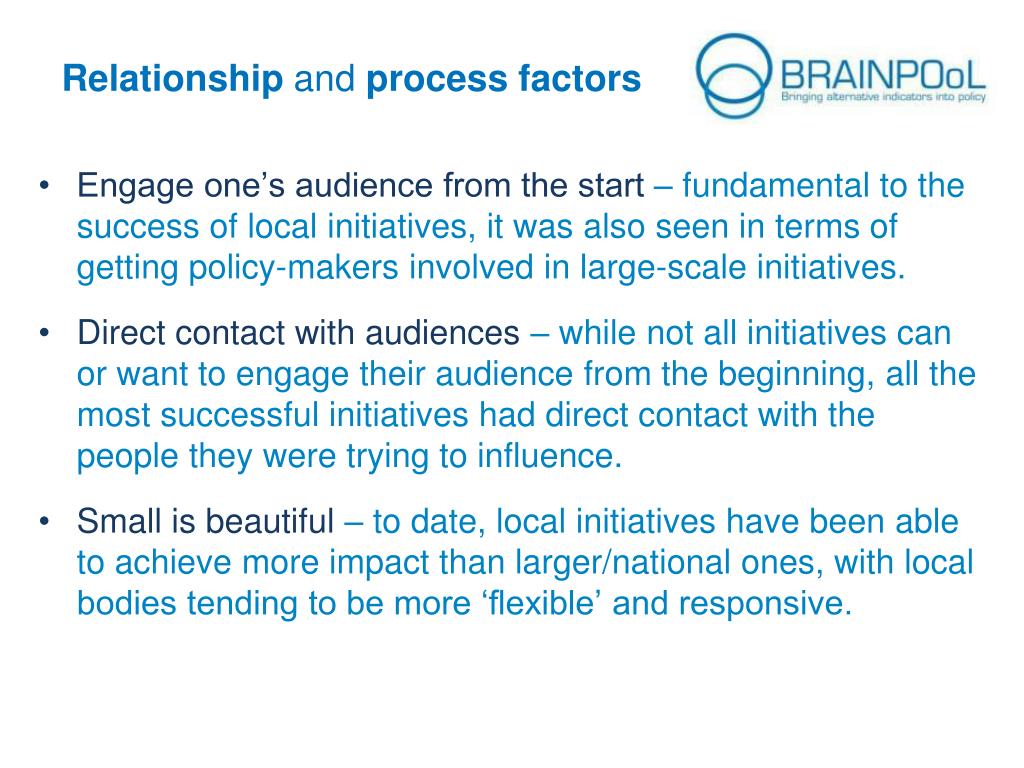 Relationship and process factors

BRAINPOoL
Bringing alternative indicators into policy

• Engage one's audience from the start – fundamental to the success of local initiatives, it was also seen in terms of getting policy-makers involved in large-scale initiatives.

• Direct contact with audiences – while not all initiatives can or want to engage their audience from the beginning, all the most successful initiatives had direct contact with the people they were trying to influence.

• Small is beautiful – to date, local initiatives have been able to achieve more impact than larger/national ones, with local bodies tending to be more 'flexible' and responsive.